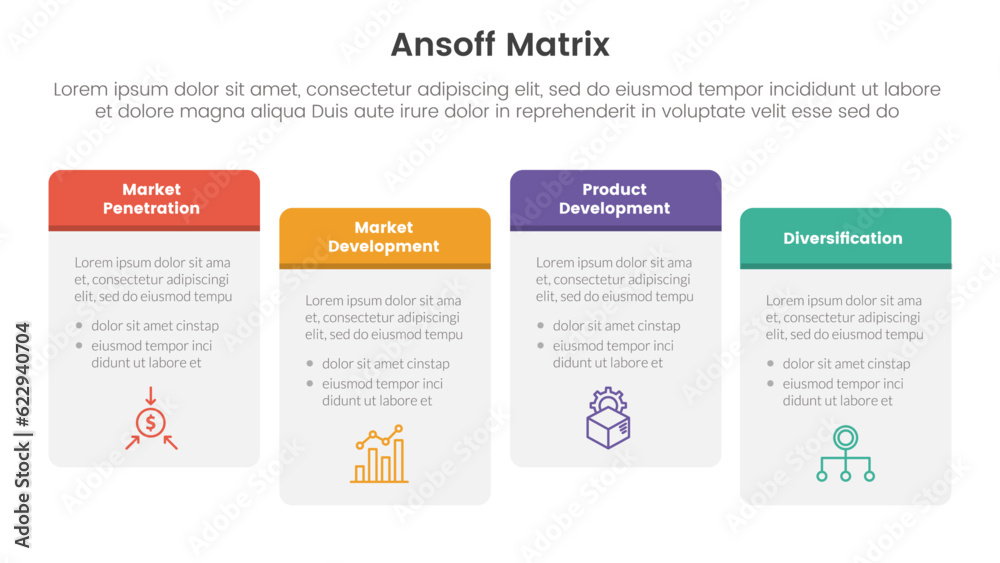 Ansoff Matrix

Lorem ipsum dolor sit amet, consectetur adipiscing elit, sed do eiusmod tempor incididunt ut labore et dolore magna aliqua Duis aute irure dolor in reprehenderit in voluptate velit esse sed do

Market Penetration

Lorem ipsum dolor sit ama et, consectetur adipiscingi elit, sed do eiusmod tempu

- dolor sit amet cinstap
- eiusmod tempor inci didunt ut labore et

Market Development

Lorem ipsum dolor sit ama et, consectetur adipiscingi elit, sed do eiusmod tempu

- dolor sit amet cinstap
- eiusmod tempor inci didunt ut labore et

Product Development

Lorem ipsum dolor sit ama et, consectetur adipiscingi elit, sed do eiusmod tempu

- dolor sit amet cinstap
- eiusmod tempor inci didunt ut labore et

Diversification

Lorem ipsum dolor sit ama et, consectetur adipiscingi elit, sed do eiusmod tempu

- dolor sit amet cinstap
- eiusmod tempor inci didunt ut labore et

Adobe Stock | #622940704